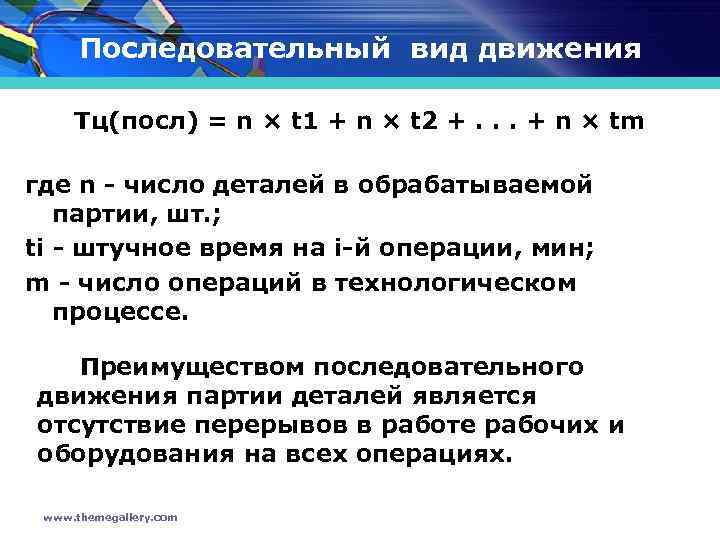 Последовательный вид движения

Тц(посл) = n × t1 + n × t2 + . . . + n × tm

где n - число деталей в обрабатываемой партии, шт.;
ti - штучное время на i-й операции, мин;
m - число операций в технологическом процессе.

Преимуществом последовательного движения партии деталей является отсутствие перерывов в работе рабочих и оборудования на всех операциях.

www.themegallery.com